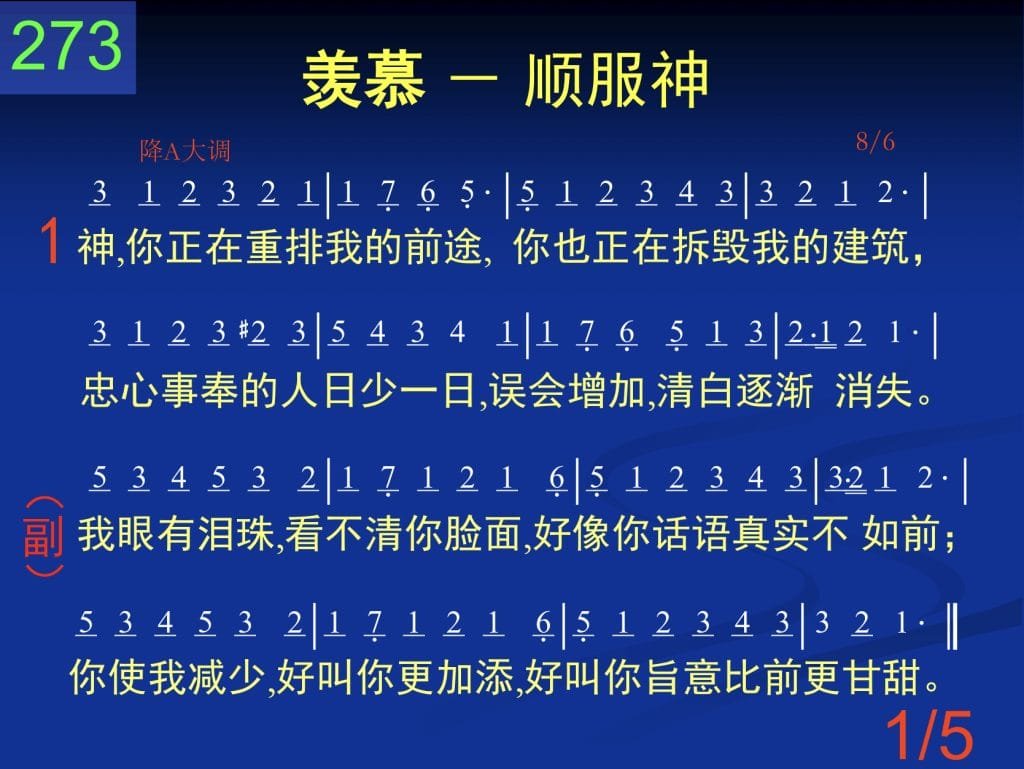 273

羡慕 — 顺服神

降A大调

8/6

3 1 2 3 2 1 | 1 7 6 5· | 5 1 2 3 4 3 | 3 2 1 2· |

1 神,你正在重排我的前途, 你也正在拆毁我的建筑,

3 1 2 3 #2 3 | 5 4 3 4 1 | 1 7 6 5 1 3 | 2·1 2 1· |

忠心事奉的人日少一日,误会增加,清白逐渐 消失。

5 3 4 5 3 2 | 1 7 1 2 1 6 | 5 1 2 3 4 3 | 3·2 1 2· |

(副) 我眼有泪珠,看不清你脸面,好像你话语真实不 如前;

5 3 4 5 3 2 | 1 7 1 2 1 6 | 5 1 2 3 4 3 | 3 2 1· ‖

你使我减少,好叫你更加添,好叫你旨意比前更甘甜。

1/5